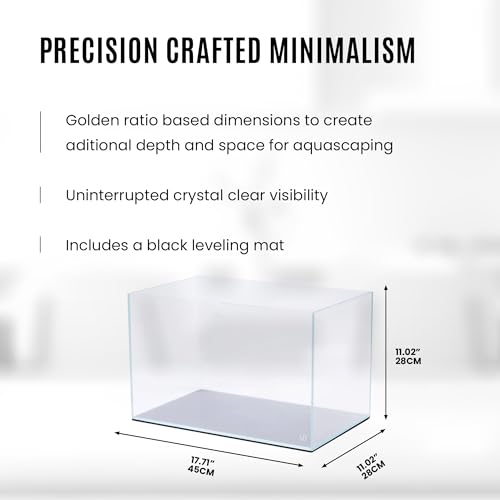 PRECISION CRAFTED MINIMALISM

Golden ratio based dimensions to create aditional depth and space for aquascaping

Uninterrupted crystal clear visibility

Includes a black leveling mat

11.02″
28CM

17.71″
45CM

11.02″
28CM